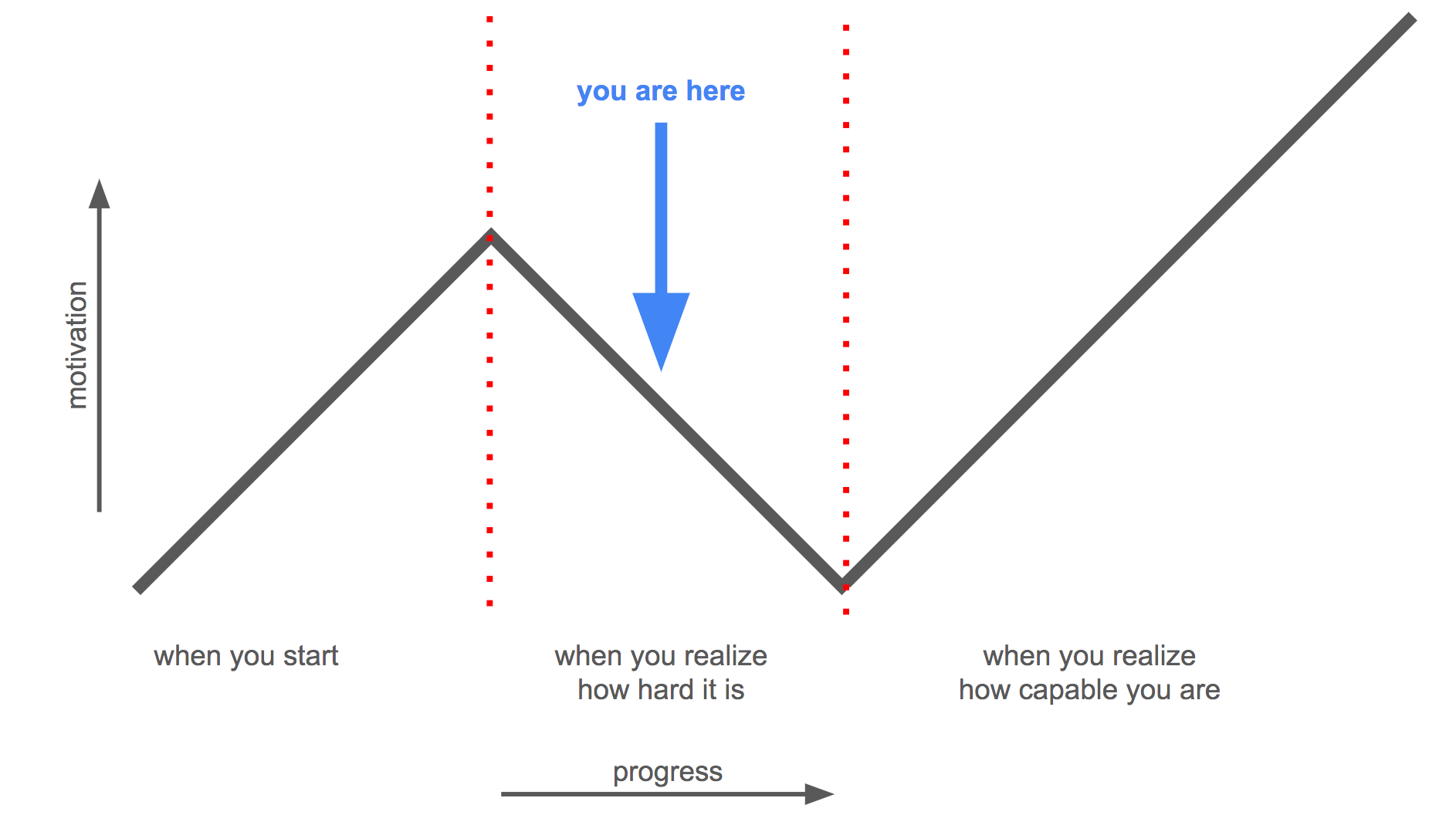 you are here

motivation

when you start

when you realize how hard it is

when you realize how capable you are

progress